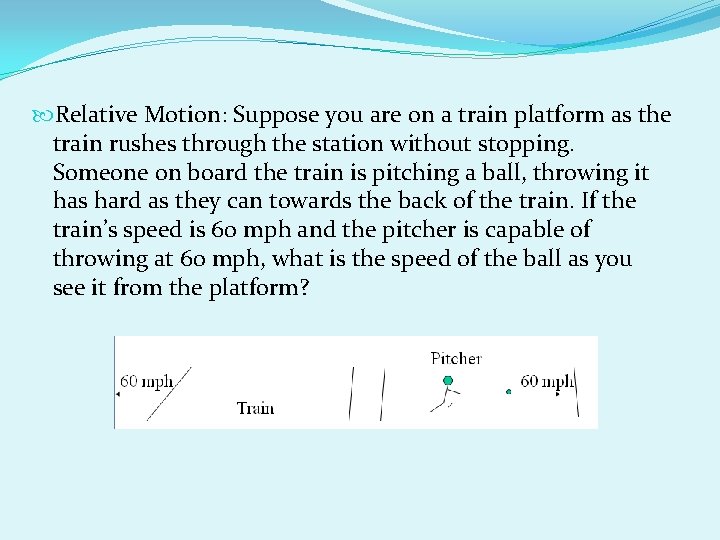 Relative Motion: Suppose you are on a train platform as the train rushes through the station without stopping. Someone on board the train is pitching a ball, throwing it has hard as they can towards the back of the train. If the train's speed is 60 mph and the pitcher is capable of throwing at 60 mph, what is the speed of the ball as you see it from the platform?

60 mph
Train
Pitcher
60 mph